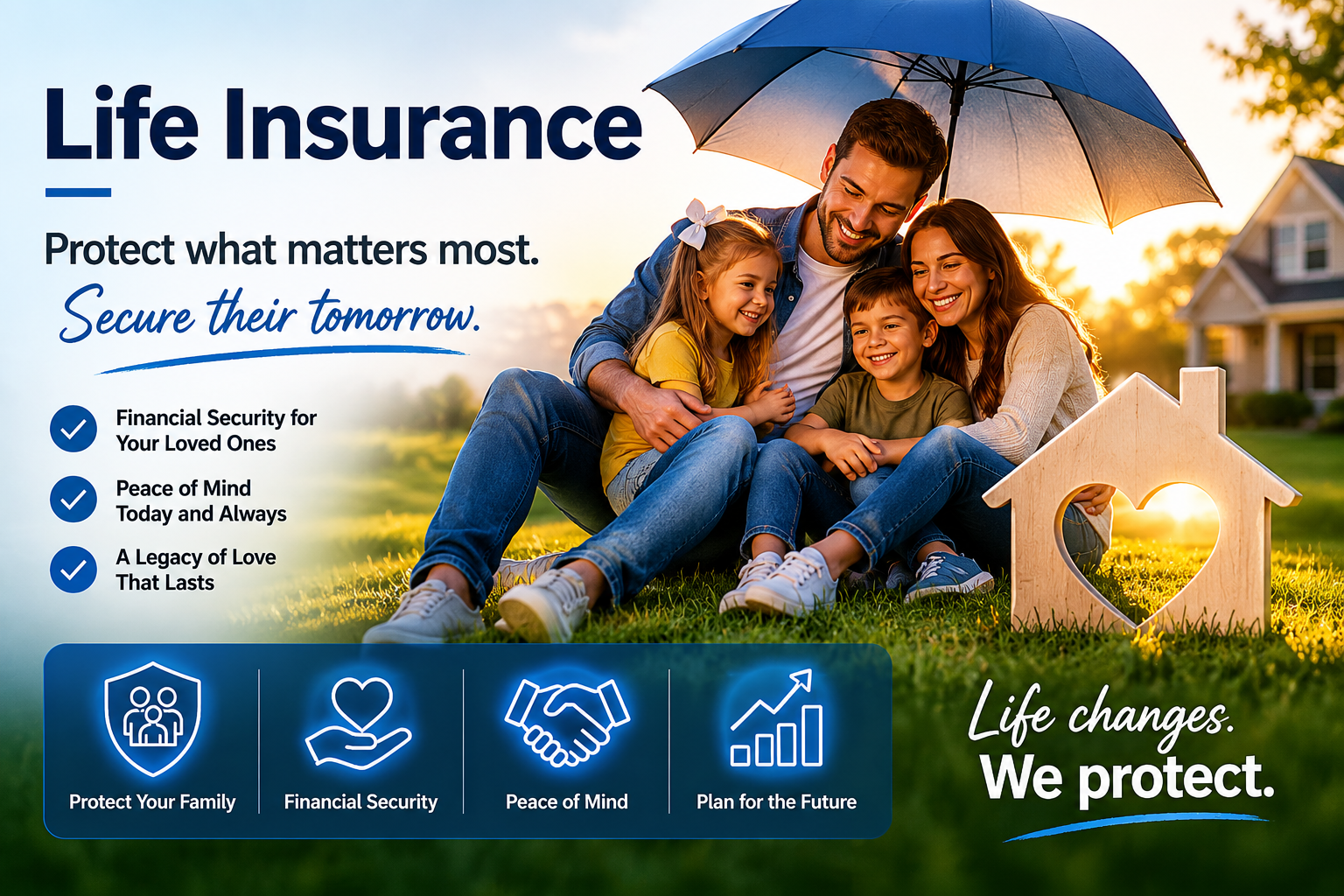 Life Insurance

Protect what matters most.

Secure their tomorrow.

Financial Security for Your Loved Ones

Peace of Mind Today and Always

A Legacy of Love That Lasts

Protect Your Family

Financial Security

Peace of Mind

Plan for the Future

Life changes.
We protect.